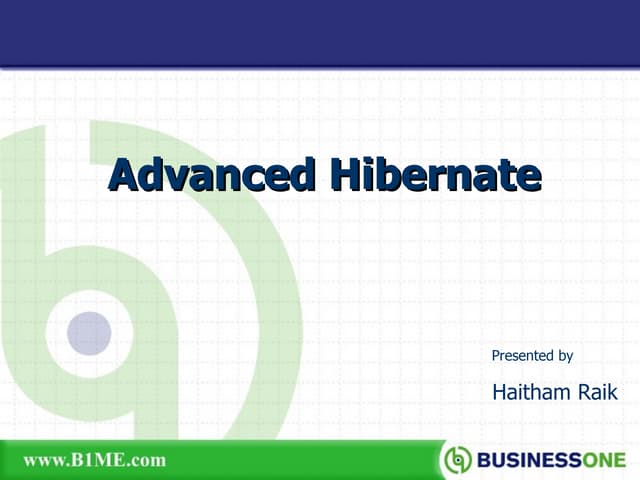 Advanced Hibernate

Presented by

Haitham Raik

www.B1ME.com

BUSINESSONE